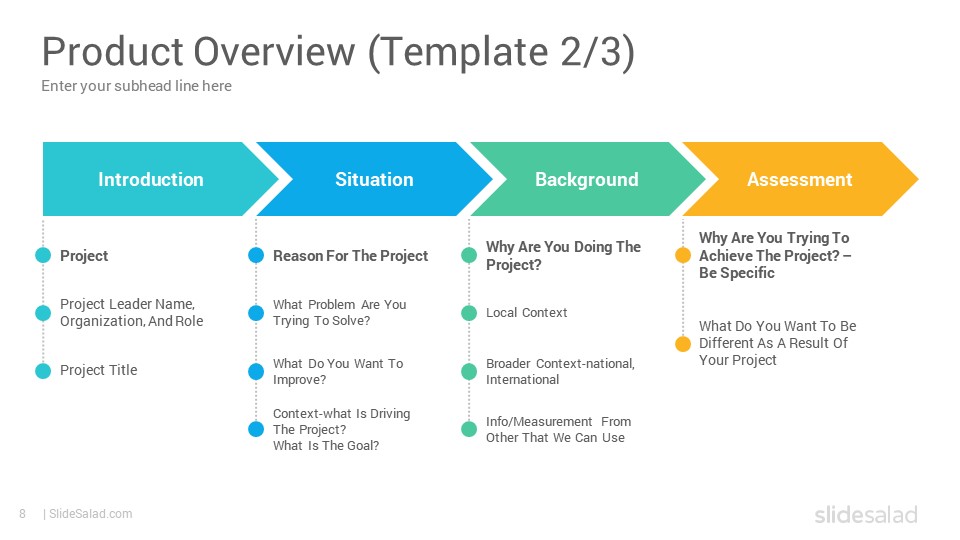 Product Overview (Template 2/3)

Enter your subhead line here

Introduction

Project

Project Leader Name, Organization, And Role

Project Title

Situation

Reason For The Project

What Problem Are You Trying To Solve?

What Do You Want To Improve?

Context-what Is Driving The Project?
What Is The Goal?

Background

Why Are You Doing The Project?

Local Context

Broader Context-national, International

Info/Measurement From Other That We Can Use

Assessment

Why Are You Trying To Achieve The Project? – Be Specific

What Do You Want To Be Different As A Result Of Your Project

8 | SlideSalad.com

slidesalad